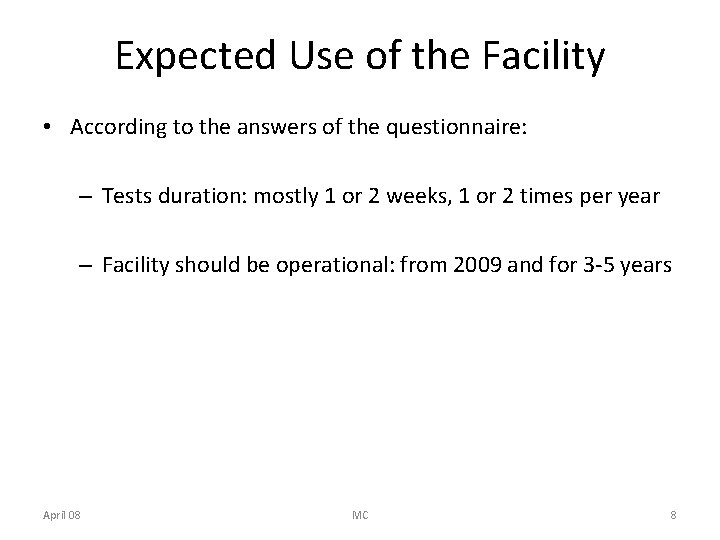 Expected Use of the Facility

• According to the answers of the questionnaire:

– Tests duration: mostly 1 or 2 weeks, 1 or 2 times per year

– Facility should be operational: from 2009 and for 3-5 years

April 08

MC

8